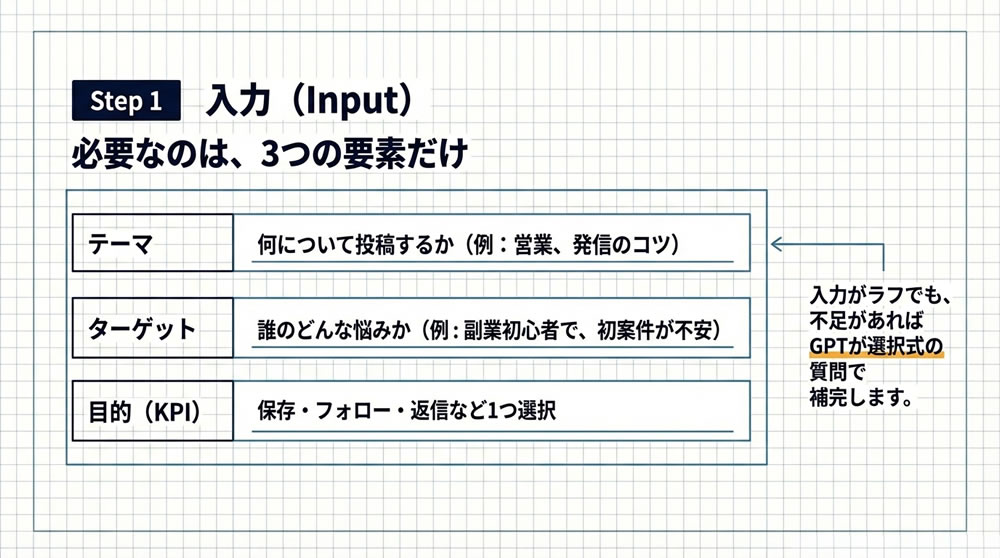 Step 1 入力（Input）

必要なのは、3つの要素だけ

| テーマ | 何について投稿するか（例：営業、発信のコツ） |
|---|---|
| ターゲット | 誰のどんな悩みか（例：副業初心者で、初案件が不安） |
| 目的（KPI） | 保存・フォロー・返信など1つ選択 |

入力がラフでも、不足があればGPTが選択式の質問で補完します。